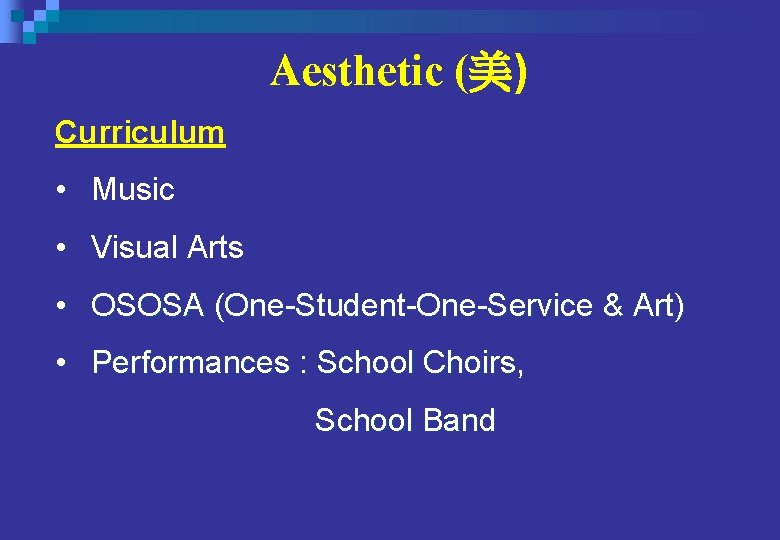 Aesthetic (美)

Curriculum

• Music

• Visual Arts

• OSOSA (One-Student-One-Service & Art)

• Performances : School Choirs,
School Band